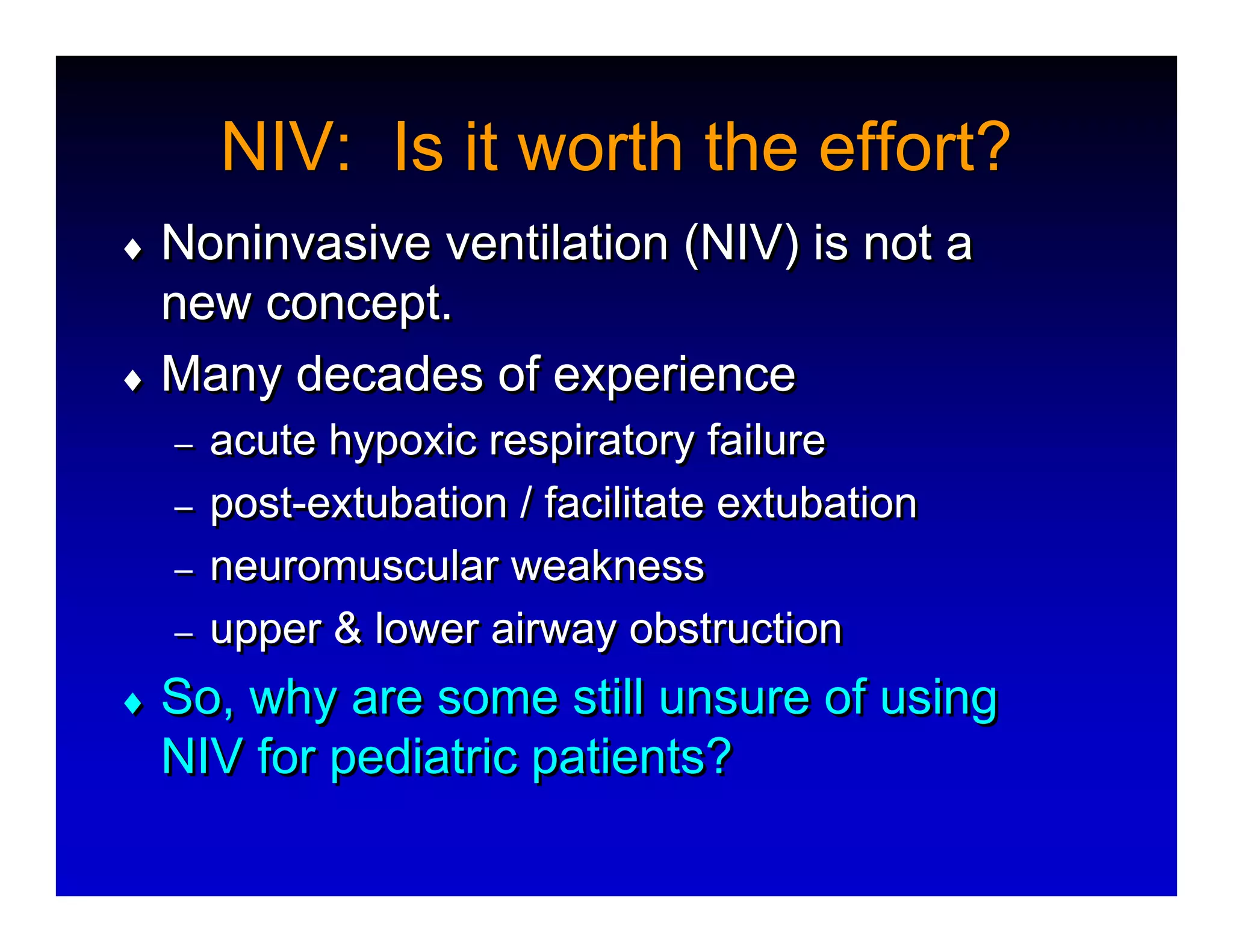 NIV: Is it worth the effort?

♦ Noninvasive ventilation (NIV) is not a new concept.

♦ Many decades of experience

– acute hypoxic respiratory failure

– post-extubation / facilitate extubation

– neuromuscular weakness

– upper & lower airway obstruction

♦ So, why are some still unsure of using NIV for pediatric patients?